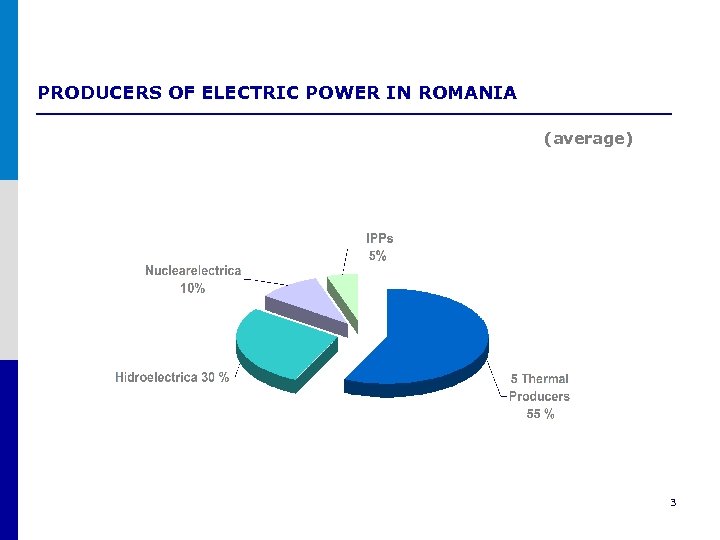 PRODUCERS OF ELECTRIC POWER IN ROMANIA

(average)

IPPs
5%

Nuclearelectrica
10%

Hidroelectrica 30 %

5 Thermal
Producers
55 %

3